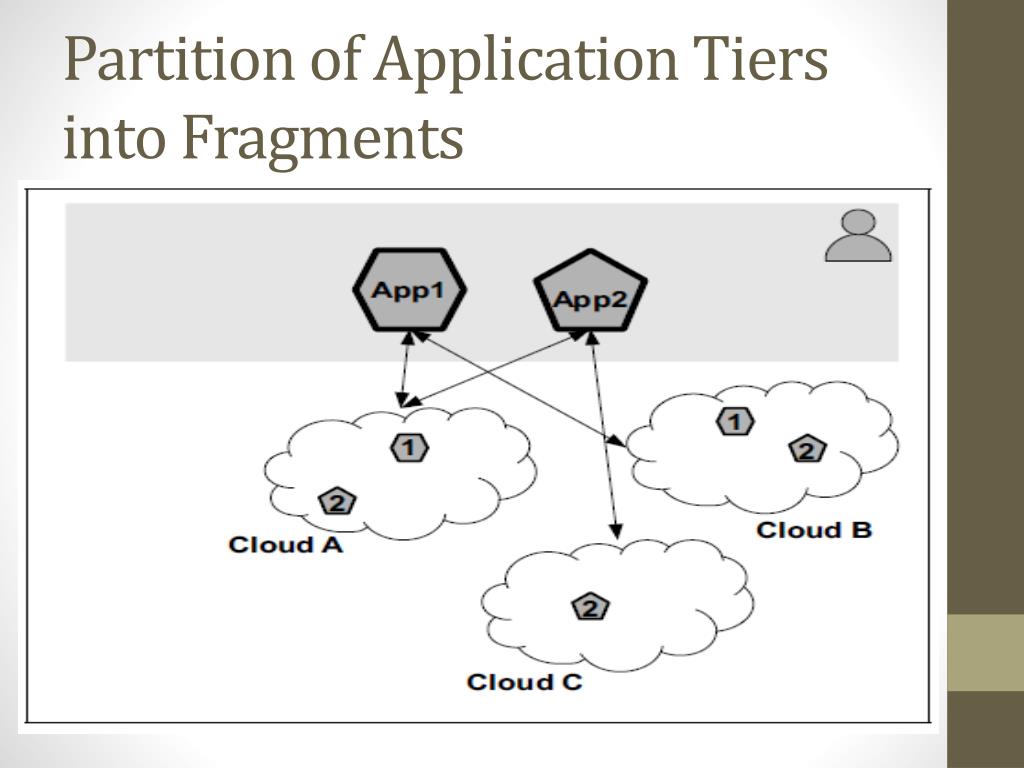 Partition of Application Tiers into Fragments

App1

App2

1

2

Cloud A

1

2

Cloud B

2

Cloud C